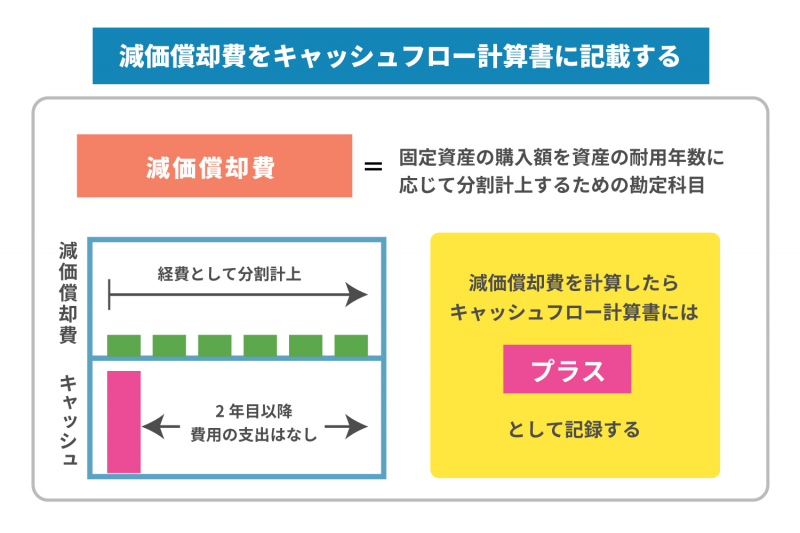 減価償却費をキャッシュフロー計算書に記載する

減価償却費

=

固定資産の購入額を資産の耐用年数に応じて分割計上するための勘定科目

減価償却費

経費として分割計上

キャッシュ

2年目以降
費用の支出はなし

減価償却費を計算したら
キャッシュフロー計算書には

プラス

として記録する